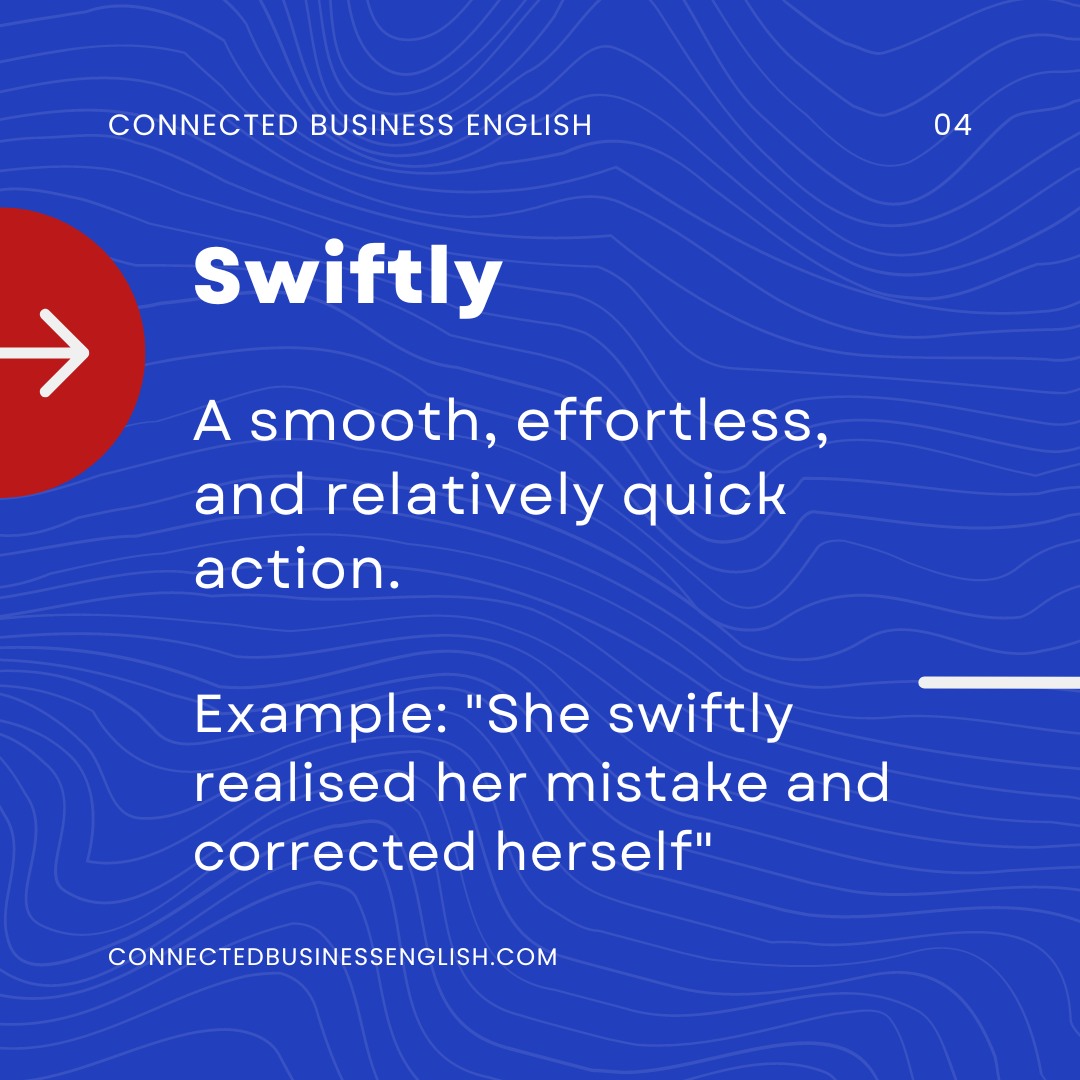 CONNECTED BUSINESS ENGLISH

04

Swiftly

A smooth, effortless, and relatively quick action.

Example: "She swiftly realised her mistake and corrected herself"

CONNECTEDBUSINESSENGLISH.COM